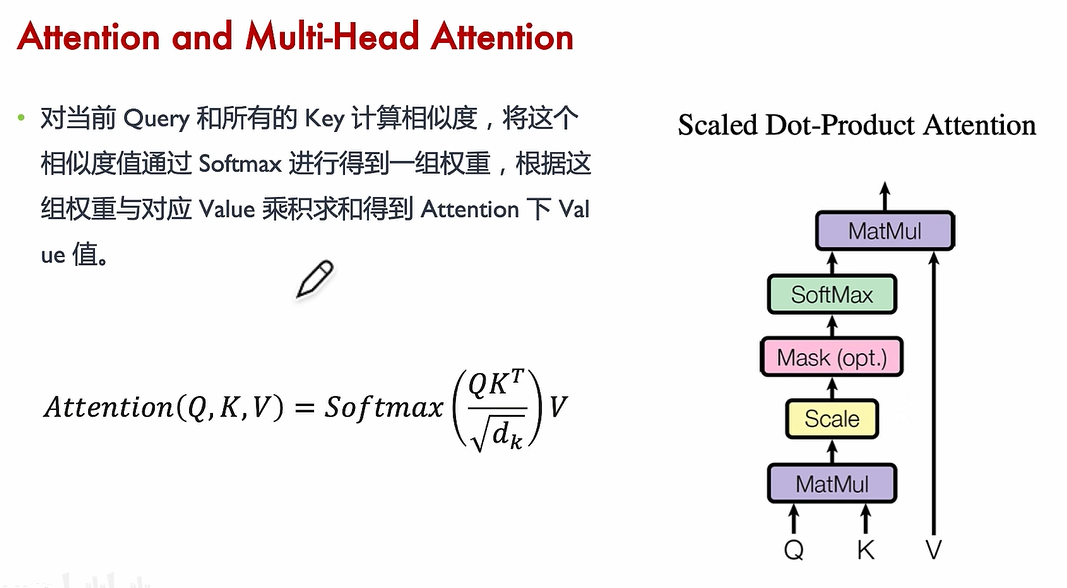 Attention and Multi-Head Attention

• 对当前 Query 和所有的 Key 计算相似度，将这个相似度值通过 Softmax 进行得到一组权重，根据这组权重与对应 Value 乘积求和得到 Attention 下 Value 值。

$Attention(Q, K, V) = Softmax\left(\frac{QK^T}{\sqrt{d_k}}\right)V$

Scaled Dot-Product Attention

MatMul

SoftMax

Mask (opt.)

Scale

MatMul

Q K V